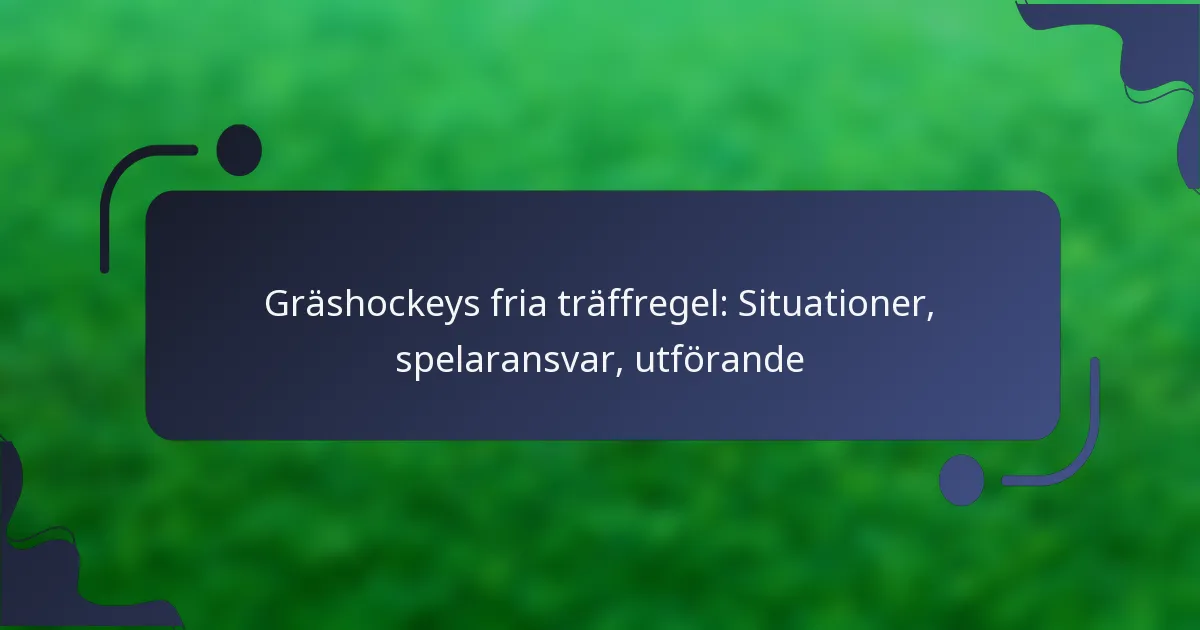 Gräshockeys fria träffregel: Situationer, spelaransvar, utförande